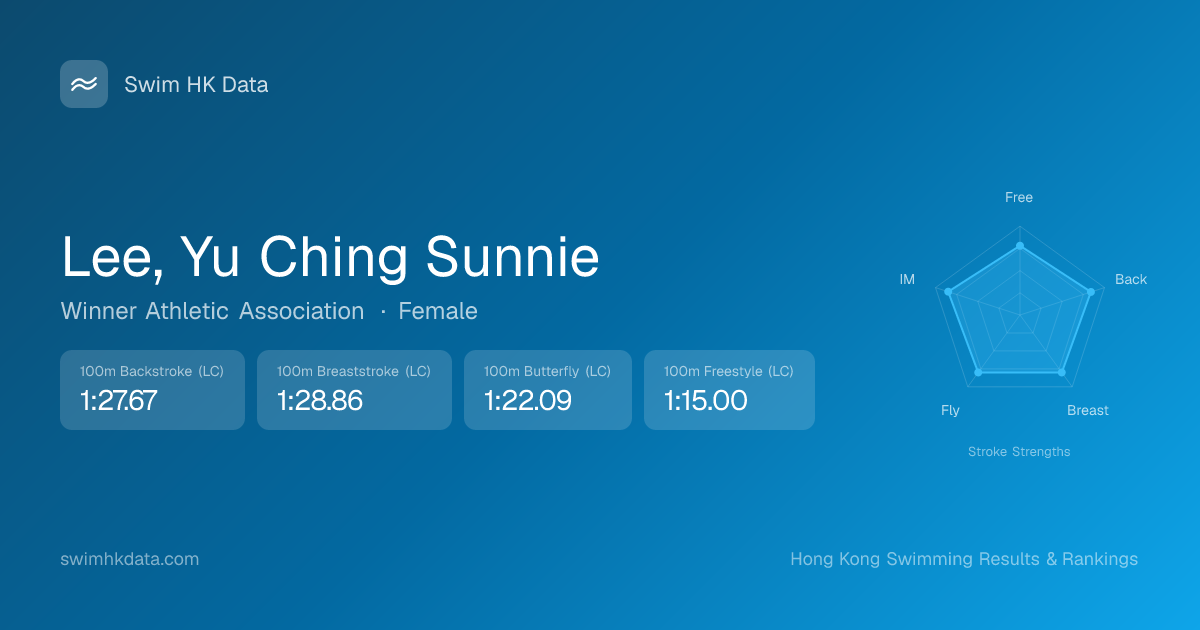 Swim HK Data

Lee, Yu Ching Sunnie

Winner Athletic Association · Female

100m Backstroke (LC)
1:27.67

100m Breaststroke (LC)
1:28.86

100m Butterfly (LC)
1:22.09

100m Freestyle (LC)
1:15.00

Free
Back
Breast
Fly
IM

Stroke Strengths

swimhkdata.com

Hong Kong Swimming Results & Rankings